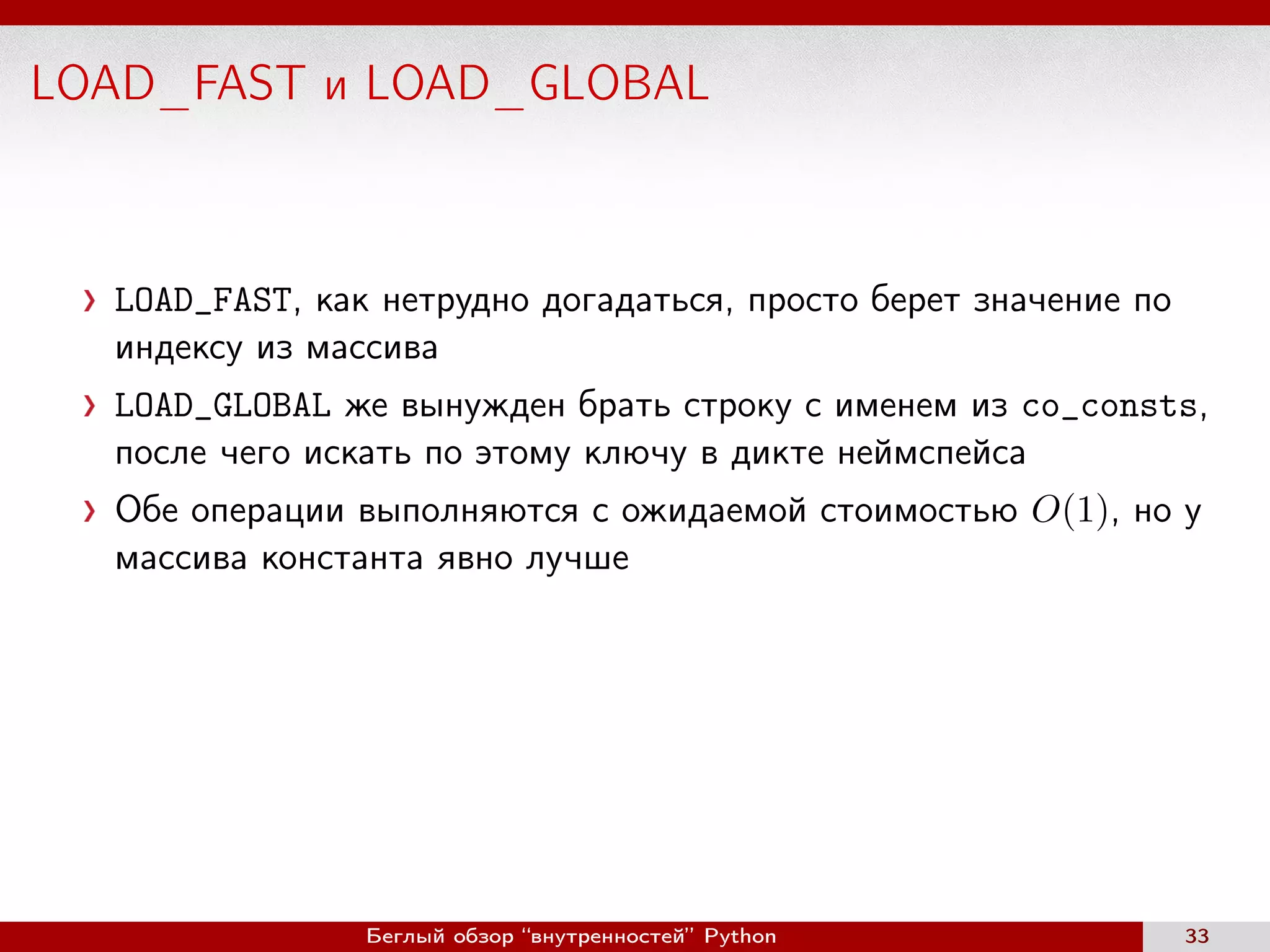 LOAD_FAST и LOAD_GLOBAL

› LOAD_FAST, как нетрудно догадаться, просто берет значение по индексу из массива

› LOAD_GLOBAL же вынужден брать строку с именем из co_consts, после чего искать по этому ключу в дикте неймспейса

› Обе операции выполняются с ожидаемой стоимостью $O(1)$, но у массива константа явно лучше

Беглый обзор “внутренностей” Python 33